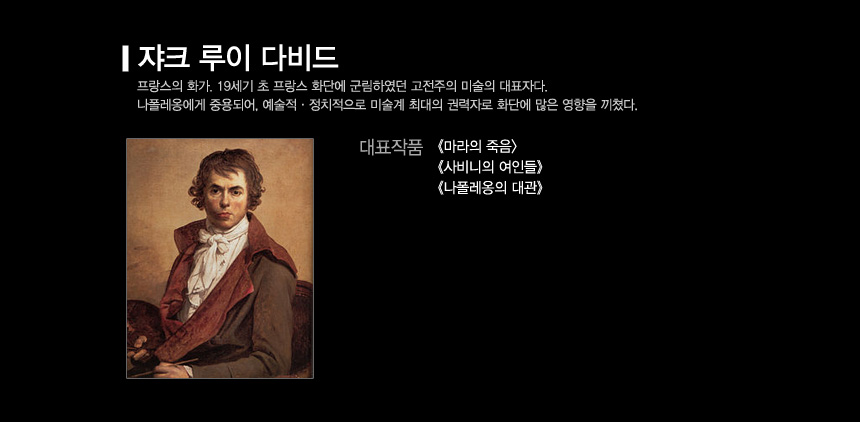 쟈크 루이 다비드

프랑스의 화가. 19세기 초 프랑스 화단에 군림하였던 고전주의 미술의 대표자다.
나폴레옹에게 중용되어, 예술적 · 정치적으로 미술계 최대의 권력자로 화단에 많은 영향을 끼쳤다.

대표작품 《마라의 죽음》
《사비니의 여인들》
《나폴레옹의 대관》